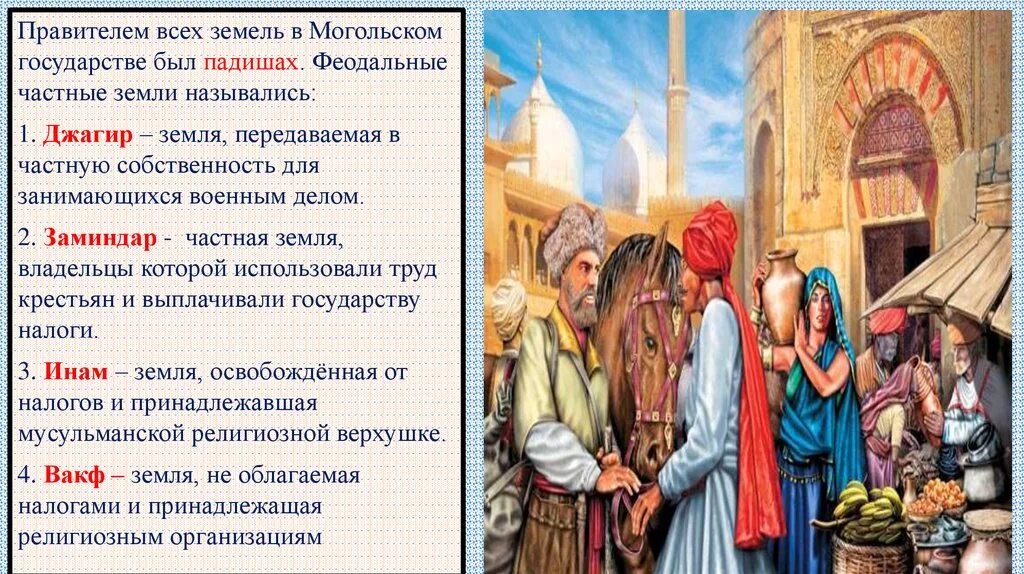 Правителем всех земель в Могольском государстве был падишах. Феодальные частные земли назывались:

1. Джагир – земля, передаваемая в частную собственность для занимающихся военным делом.

2. Заминдар - частная земля, владельцы которой использовали труд крестьян и выплачивали государству налоги.

3. Инам – земля, освобождённая от налогов и принадлежавшая мусульманской религиозной верхушке.

4. Вакф – земля, не облагаемая налогами и принадлежащая религиозным организациям